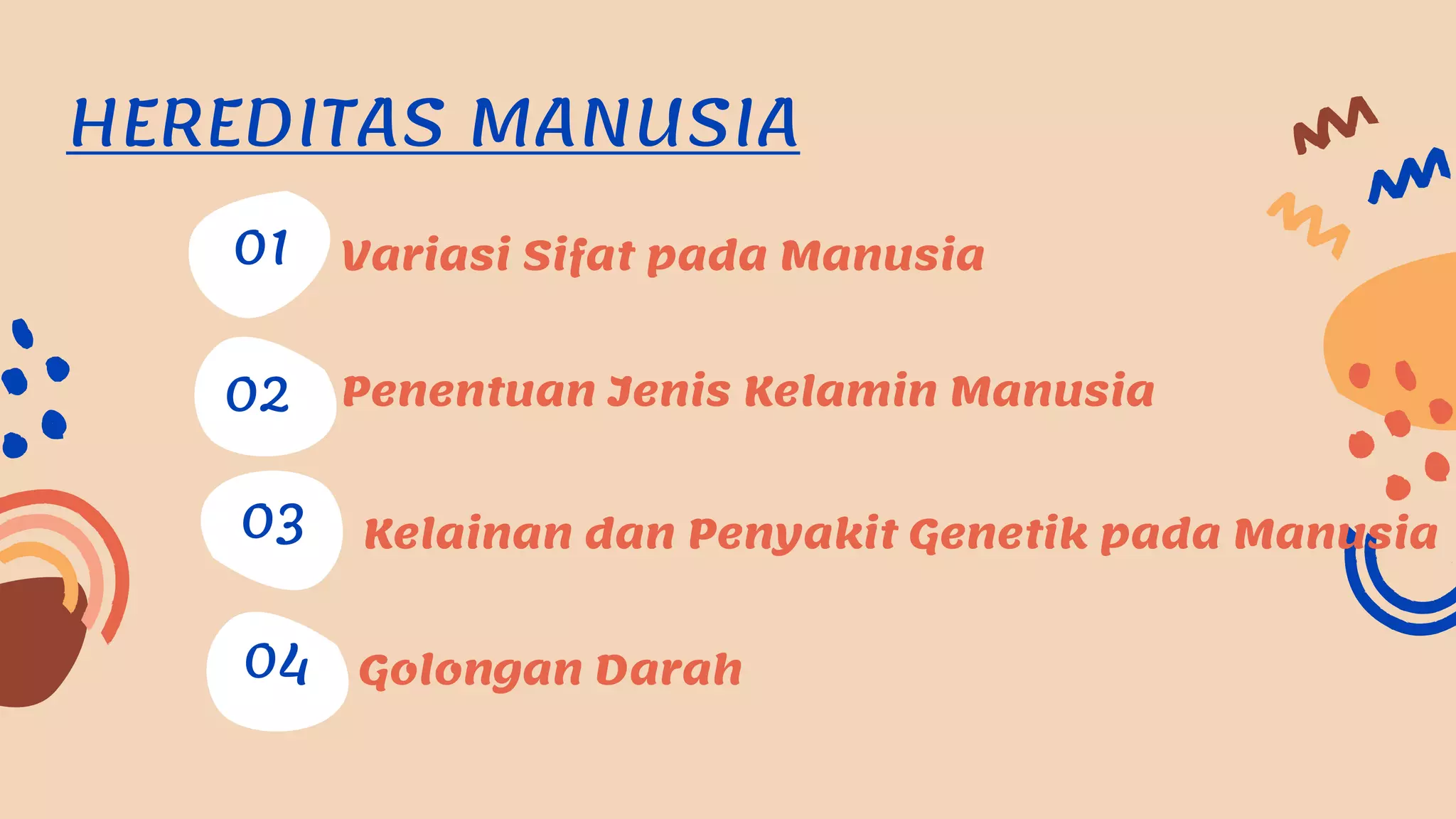 HEREDITAS MANUSIA

01 Variasi Sifat pada Manusia

02 Penentuan Jenis Kelamin Manusia

03 Kelainan dan Penyakit Genetik pada Manusia

04 Golongan Darah